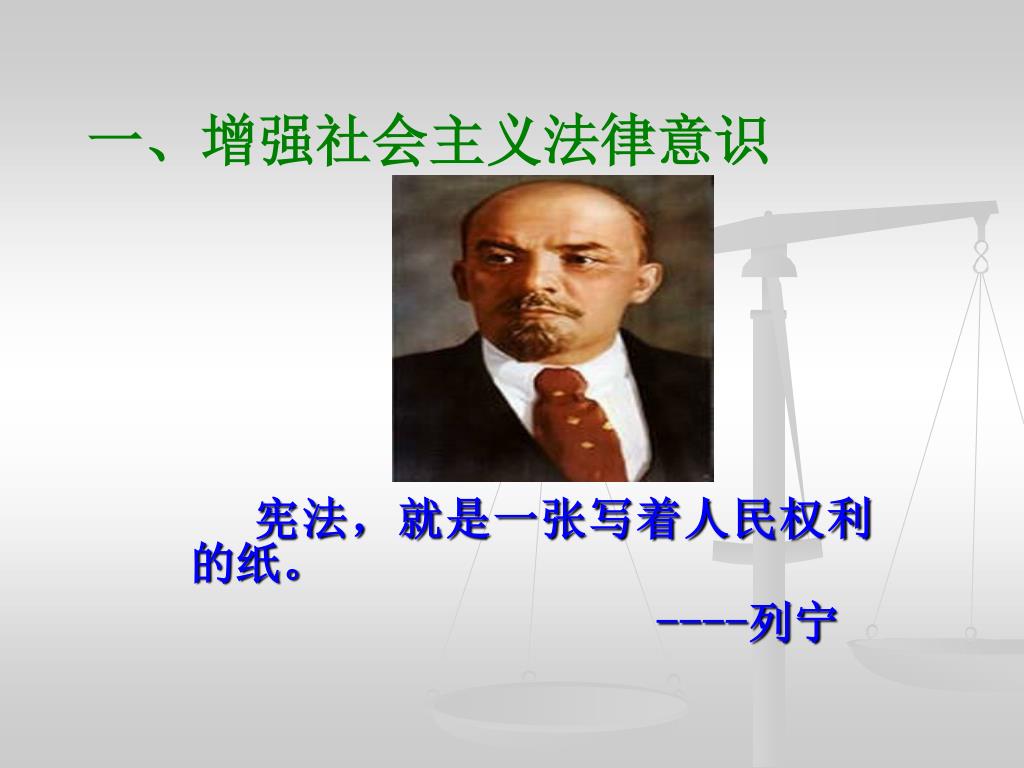 一、增强社会主义法律意识

宪法，就是一张写着人民权利的纸。

----列宁